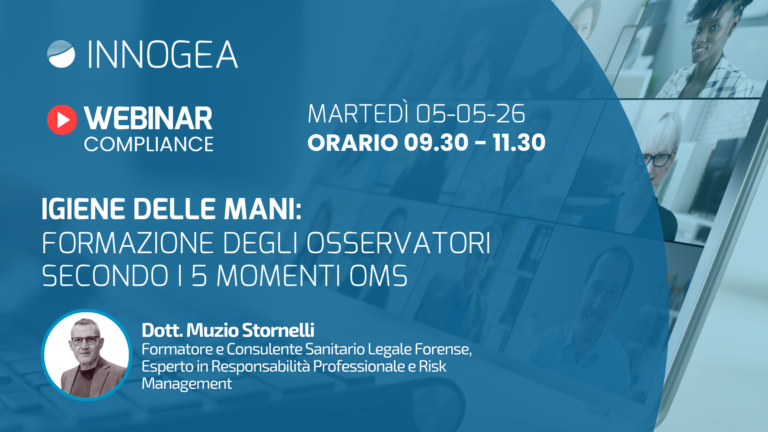 INNOGEA

WEBINAR
COMPLIANCE

MARTEDÌ 05-05-26
ORARIO 09.30 - 11.30

IGIENE DELLE MANI:
FORMAZIONE DEGLI OSSERVATORI SECONDO I 5 MOMENTI OMS

Dott. Muzio Stornelli
Formatore e Consulente Sanitario Legale Forense, Esperto in Responsabilità Professionale e Risk Management